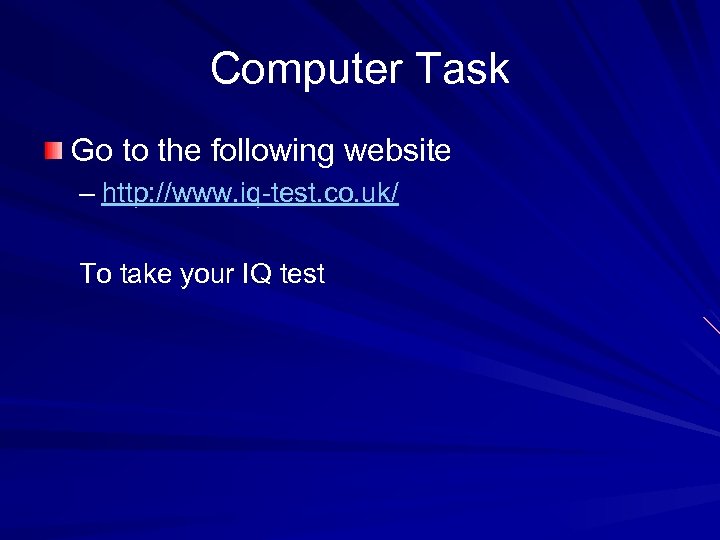 Computer Task

Go to the following website

– http://www.iq-test.co.uk/

To take your IQ test